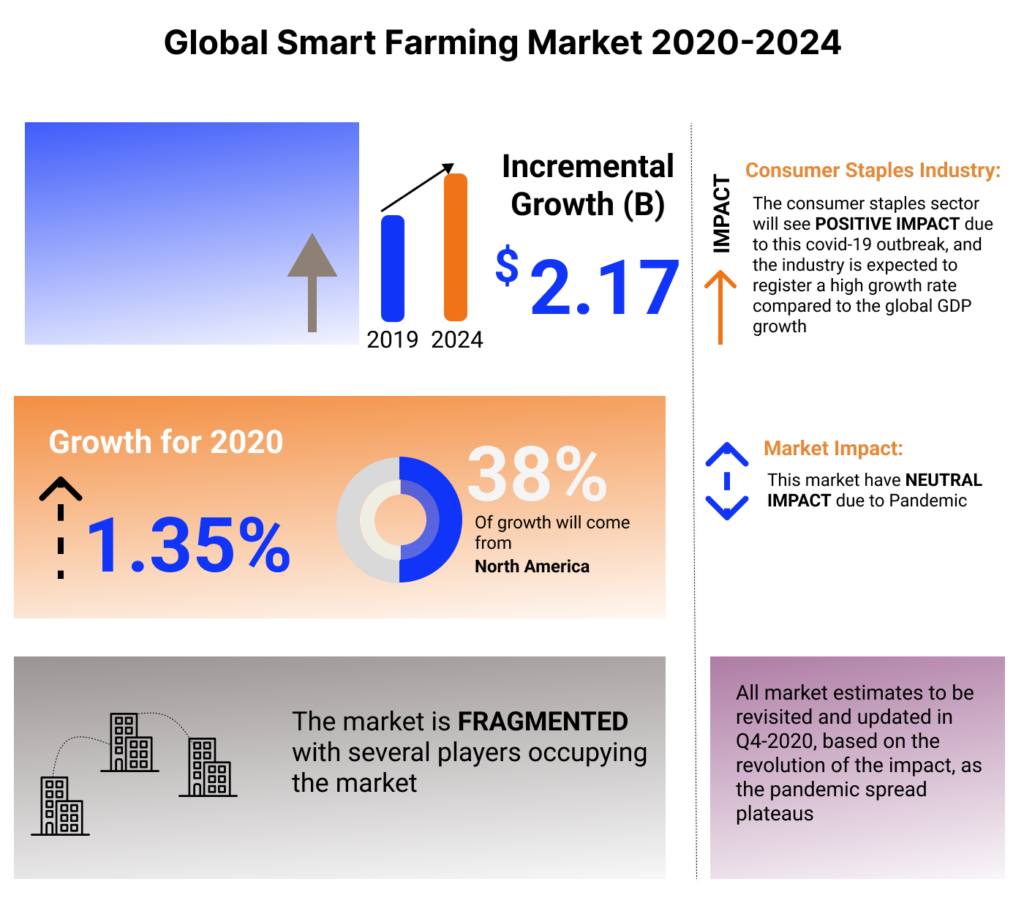 Global Smart Farming Market 2020-2024

2019 2024

Incremental Growth (B)

$ 2.17

IMPACT

Consumer Staples Industry:

The consumer staples sector will see **POSITIVE IMPACT** due to this covid-19 outbreak, and the industry is expected to register a high growth rate compared to the global GDP growth

Growth for 2020

1.35%

38%

Of growth will come from **North America**

Market Impact:

This market have **NEUTRAL IMPACT** due to Pandemic

The market is **FRAGMENTED** with several players occupying the market

All market estimates to be revisited and updated in Q4-2020, based on the revolution of the impact, as the pandemic spread plateaus